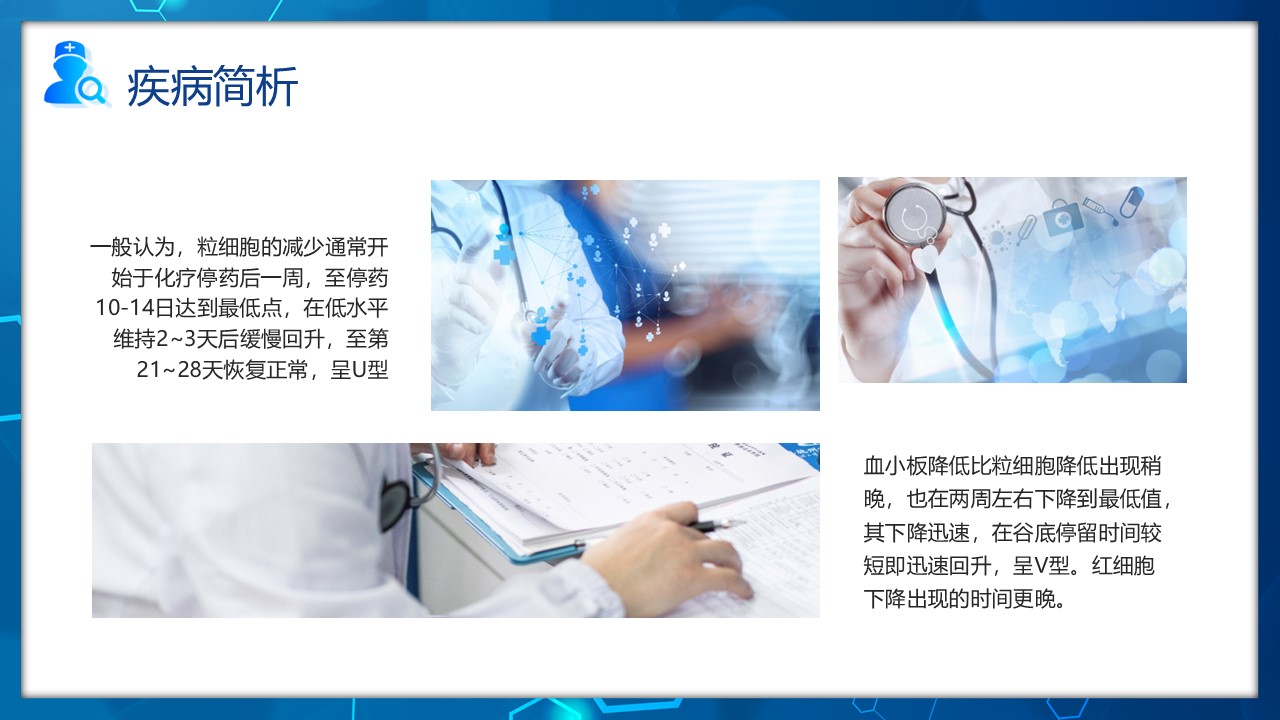 疾病简析

一般认为，粒细胞的减少通常开始于化疗停药后一周，至停药10-14日达到最低点，在低水平维持2~3天后缓慢回升，至第21~28天恢复正常，呈U型

血小板降低比粒细胞降低出现稍晚，也在两周左右下降到最低值，其下降迅速，在谷底停留时间较短即迅速回升，呈V型。红细胞下降出现的时间更晚。